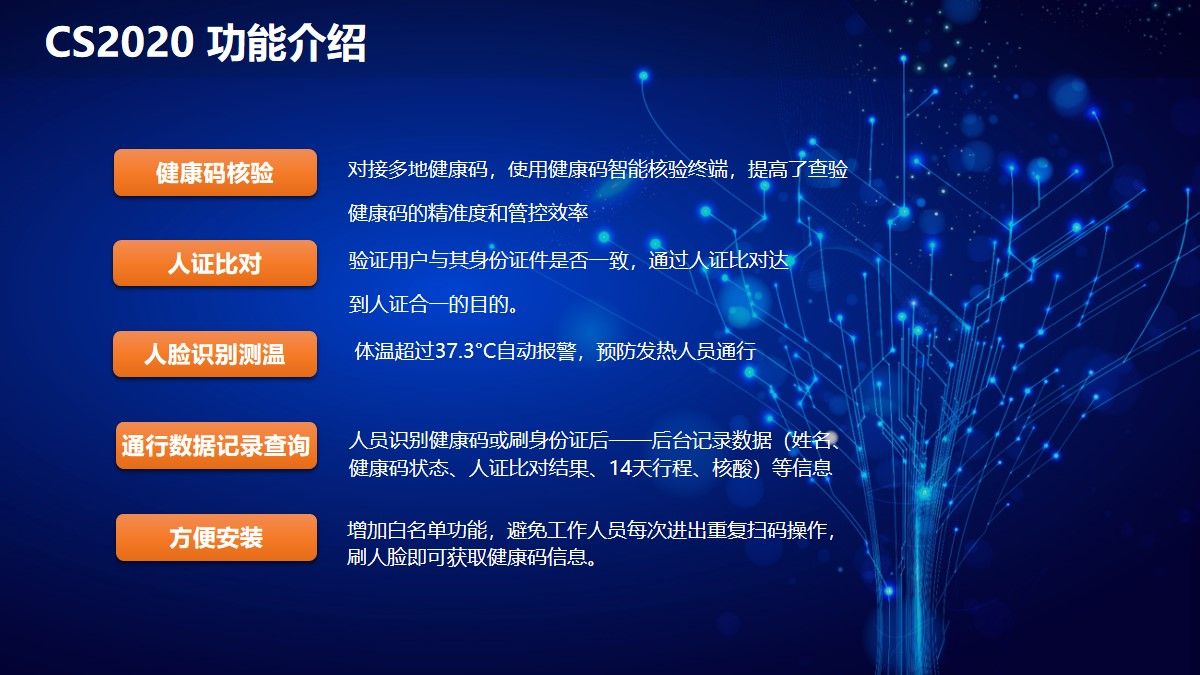 CS2020 功能介绍

健康码核验

对接多地健康码，使用健康码智能核验终端，提高了查验健康码的精准度和管控效率

人证比对

验证用户与其身份证件是否一致，通过人证比对达到人证合一的目的。

人脸识别测温

体温超过37.3°C自动报警，预防发热人员通行

通行数据记录查询

人员识别健康码或刷身份证后——后台记录数据（姓名、健康码状态、人证比对结果、14天行程、核酸）等信息

方便安装

增加白名单功能，避免工作人员每次进出重复扫码操作，刷人脸即可获取健康码信息。